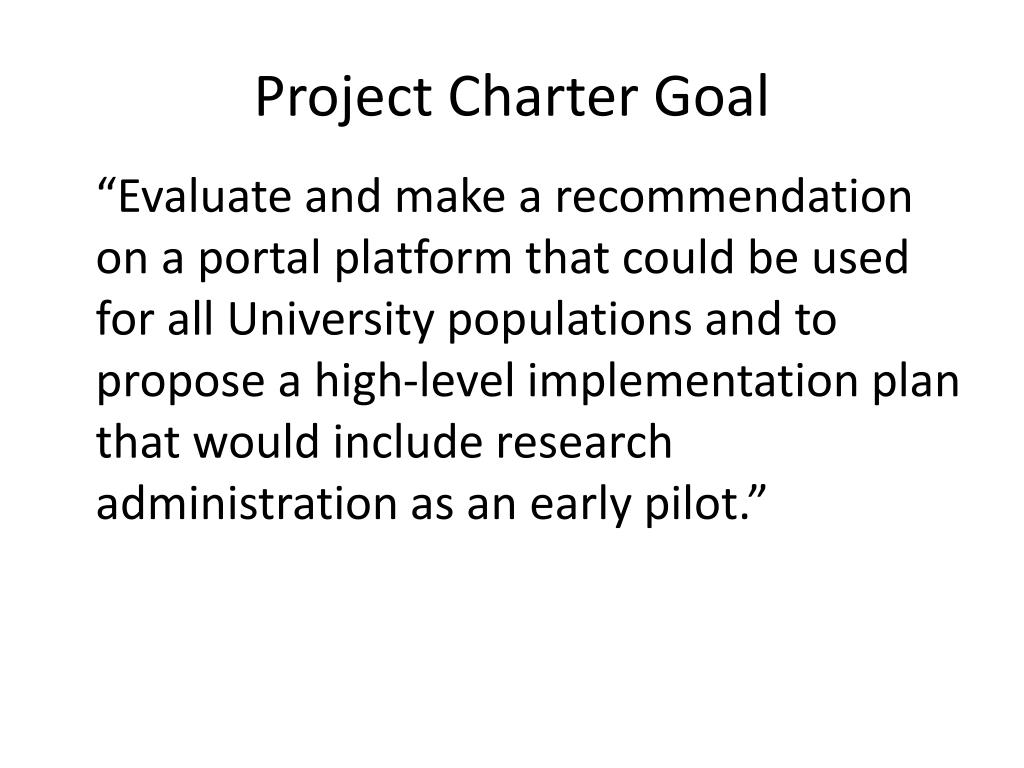 Project Charter Goal

“Evaluate and make a recommendation on a portal platform that could be used for all University populations and to propose a high-level implementation plan that would include research administration as an early pilot.”